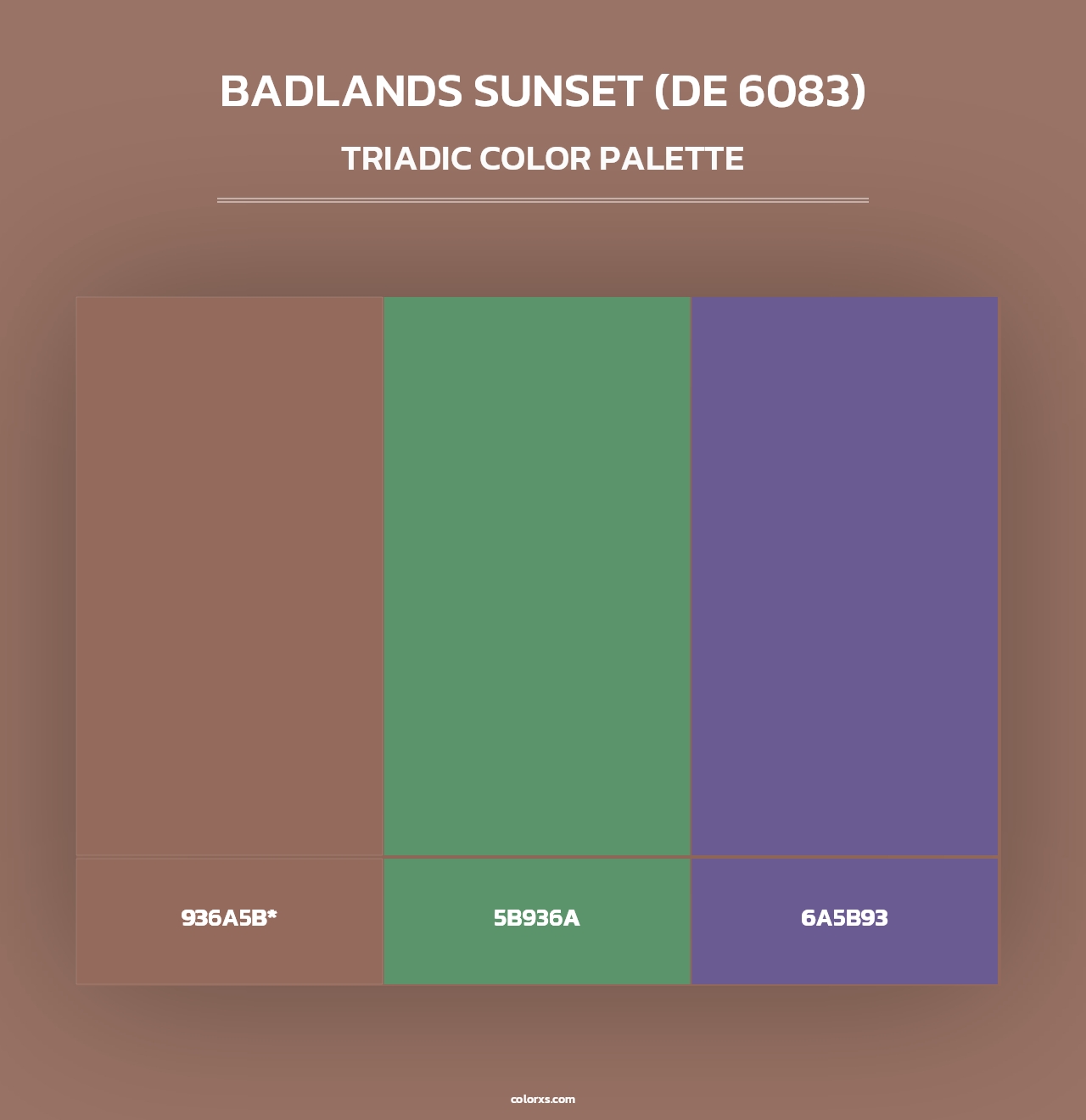 BADLANDS SUNSET (DE 6083)

TRIADIC COLOR PALETTE

936A5B*

5B936A

6A5B93

colorxs.com